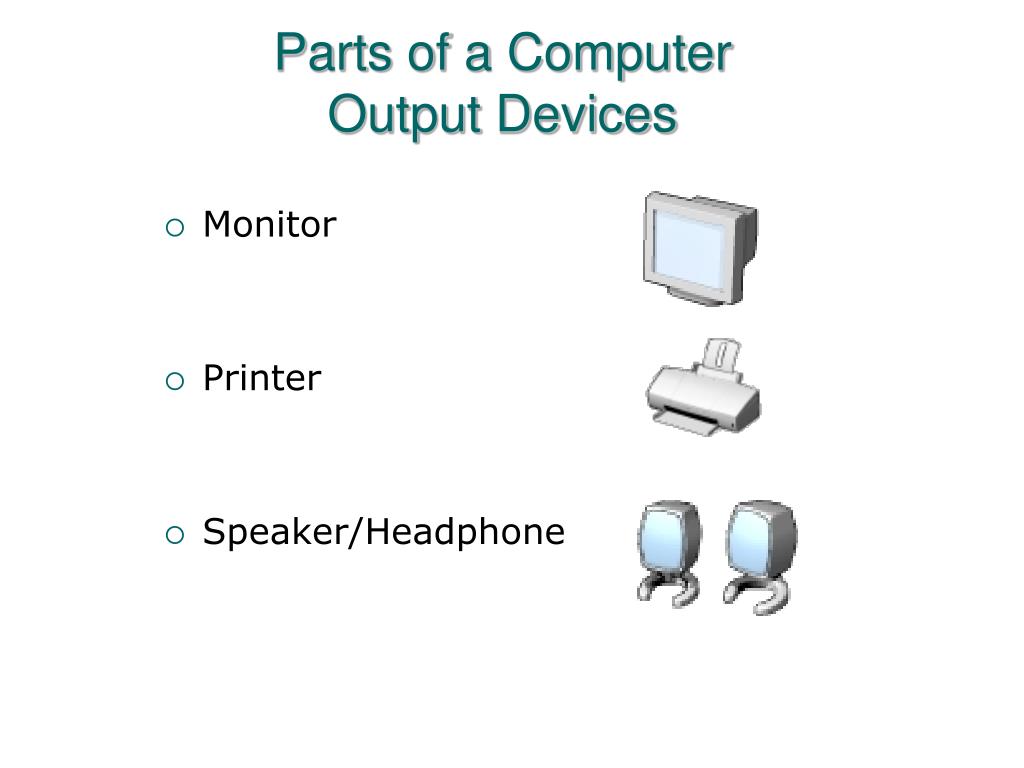 Parts of a Computer
Output Devices

○ Monitor

○ Printer

○ Speaker/Headphone